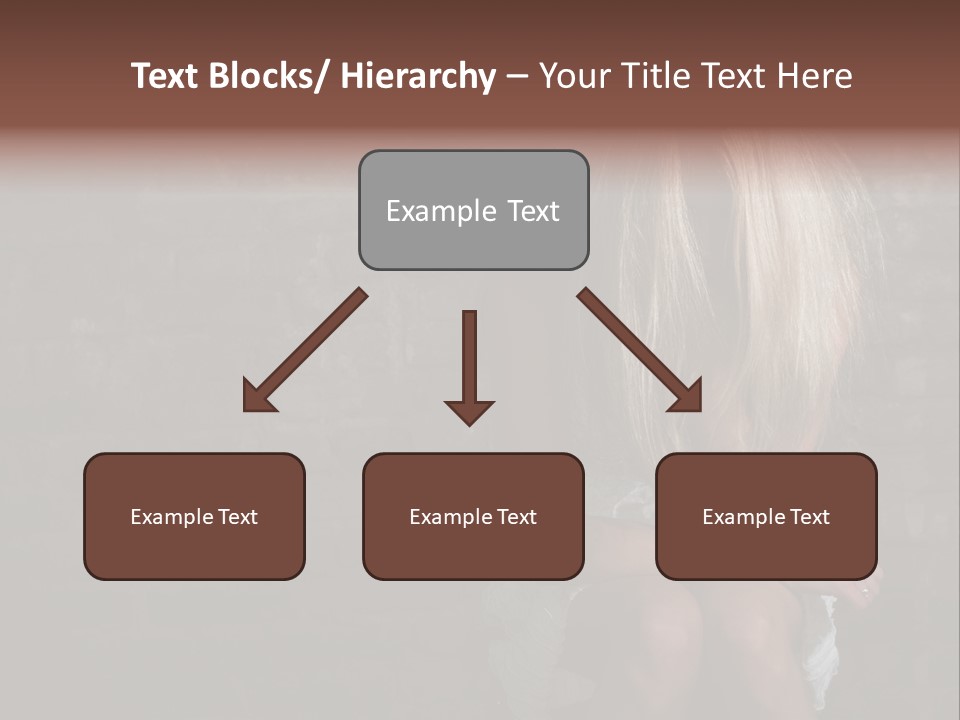 Text Blocks/ Hierarchy – Your Title Text Here

Example Text

Example Text

Example Text

Example Text